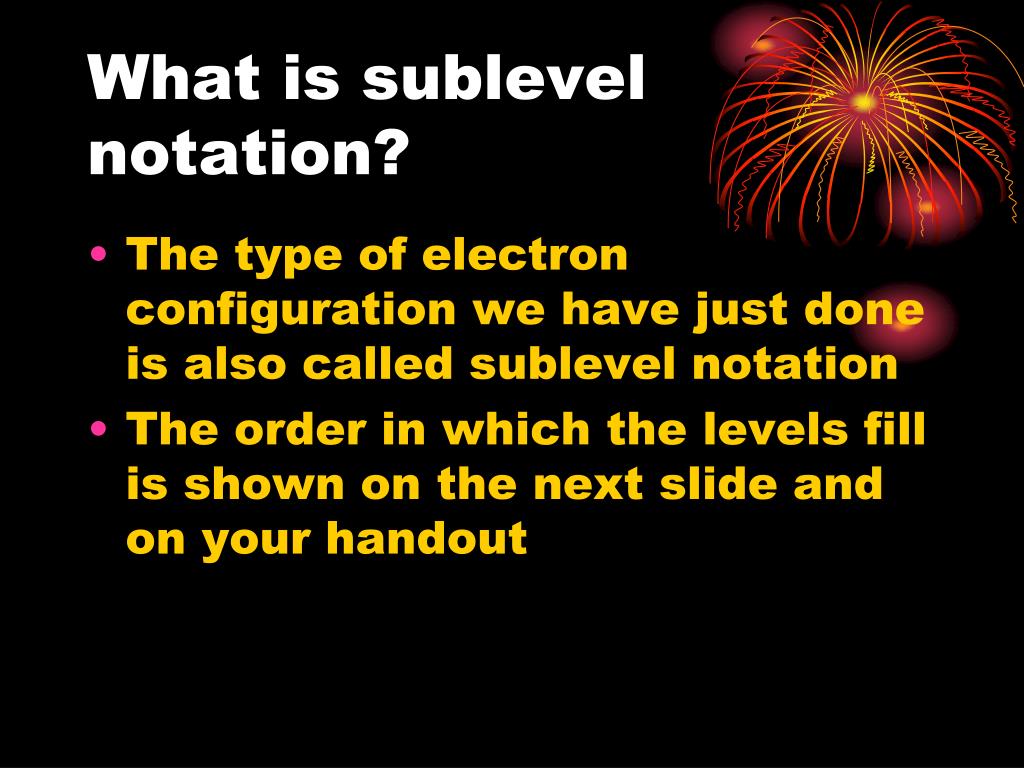 What is sublevel notation?

• The type of electron configuration we have just done is also called sublevel notation
• The order in which the levels fill is shown on the next slide and on your handout